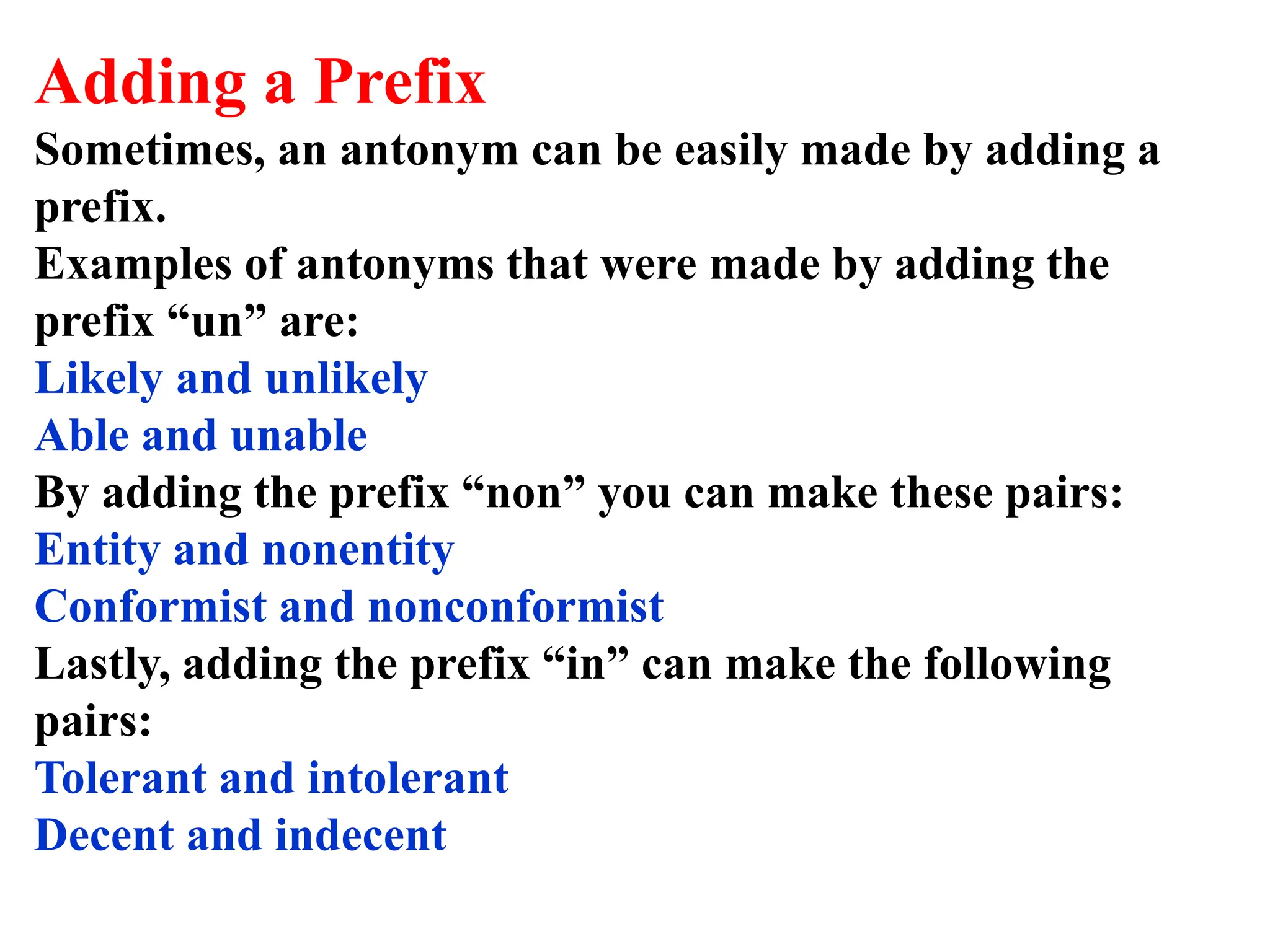 Adding a Prefix

Sometimes, an antonym can be easily made by adding a prefix.

Examples of antonyms that were made by adding the prefix “un” are:

Likely and unlikely

Able and unable

By adding the prefix “non” you can make these pairs:

Entity and nonentity

Conformist and nonconformist

Lastly, adding the prefix “in” can make the following pairs:

Tolerant and intolerant

Decent and indecent